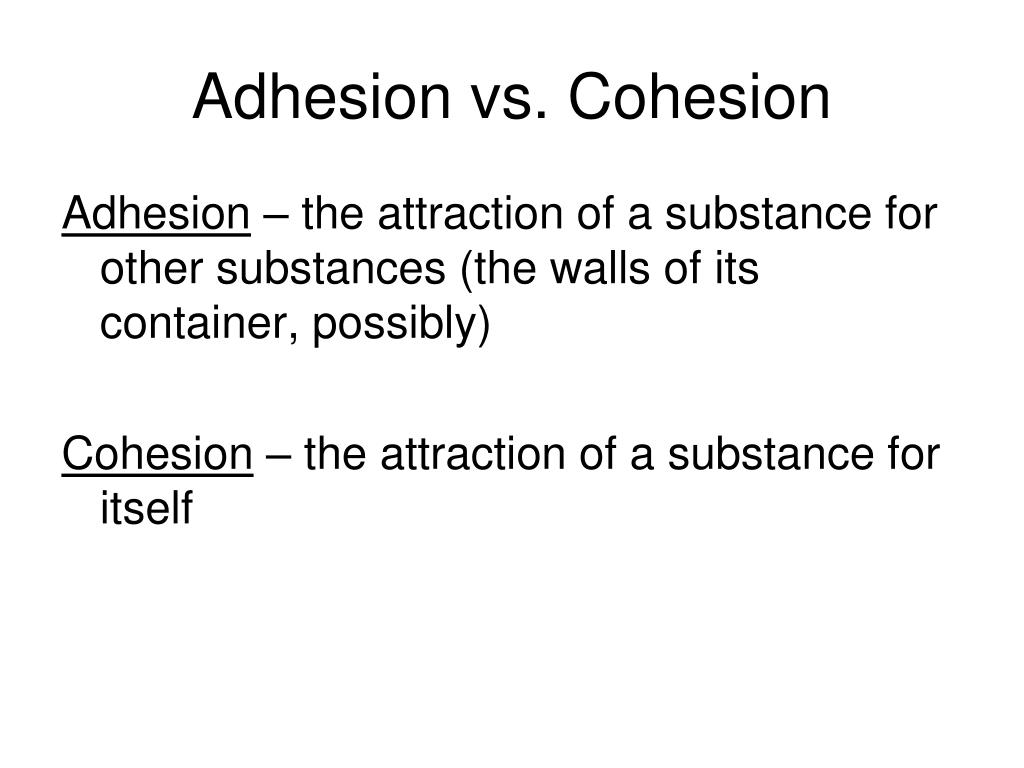 Adhesion vs. Cohesion

Adhesion – the attraction of a substance for other substances (the walls of its container, possibly)

Cohesion – the attraction of a substance for itself